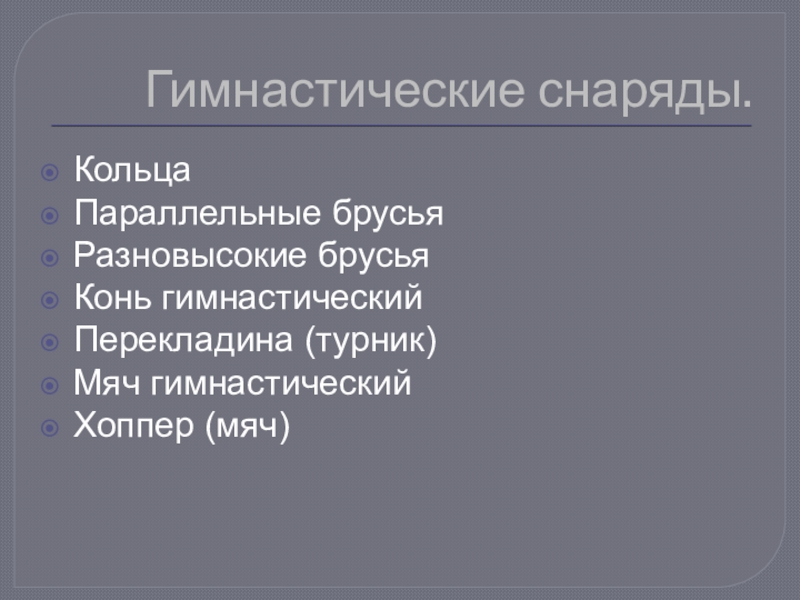 Гимнастические снаряды.

Кольца
Параллельные брусья
Разновысокие брусья
Конь гимнастический
Перекладина (турник)
Мяч гимнастический
Хоппер (мяч)